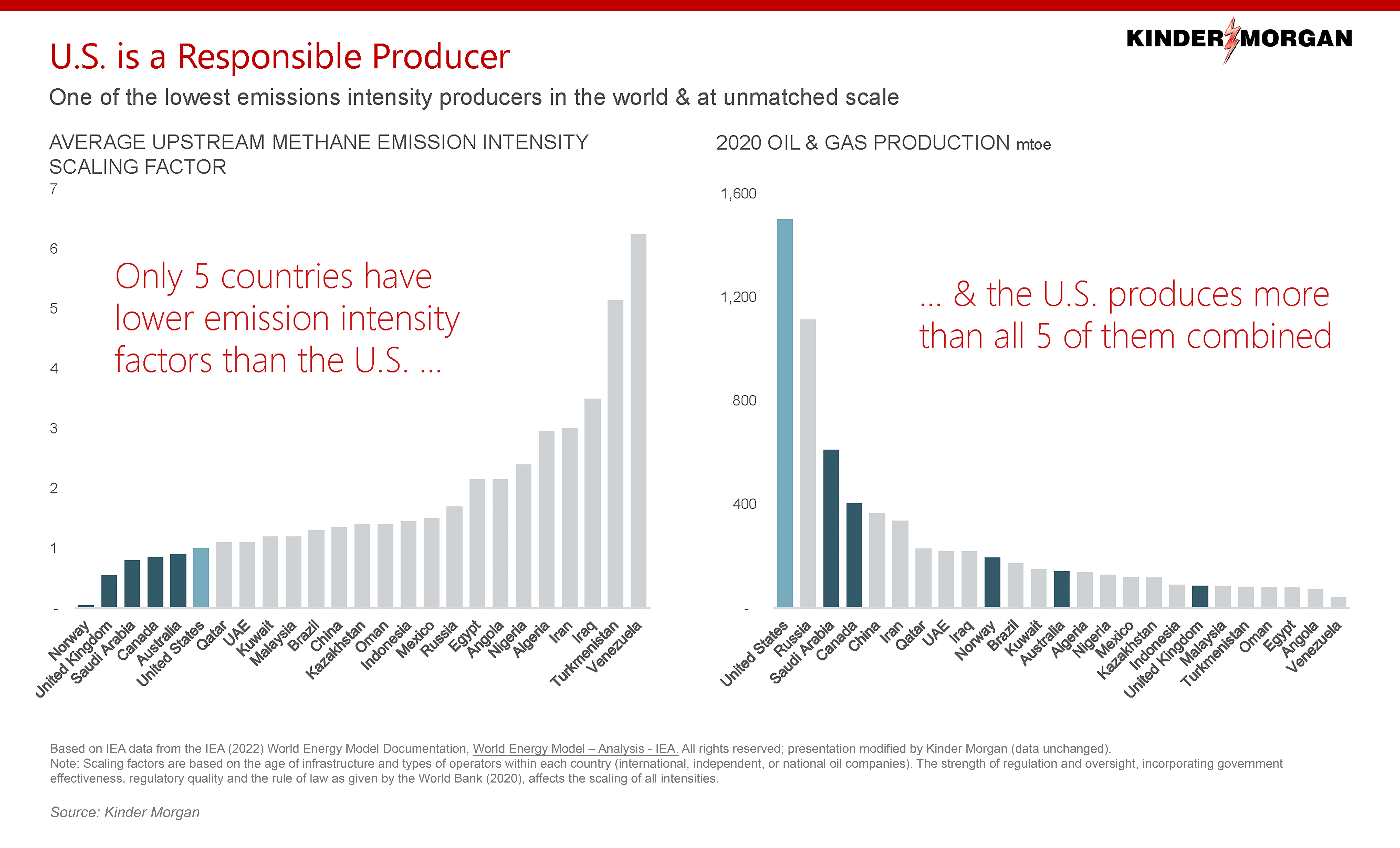 KINDER MORGAN

U.S. is a Responsible Producer

One of the lowest emissions intensity producers in the world & at unmatched scale

AVERAGE UPSTREAM METHANE EMISSION INTENSITY SCALING FACTOR

7
6
5
4
3
2
1
-

Only 5 countries have lower emission intensity factors than the U.S. ...

Norway
United Kingdom
Saudi Arabia
Canada
Australia
United States
Qatar
UAE
Kuwait
Malaysia
Brazil
China
Kazakhstan
Oman
Indonesia
Mexico
Russia
Egypt
Angola
Nigeria
Algeria
Iran
Iraq
Turkmenistan
Venezuela

2020 OIL & GAS PRODUCTION mtoe

1,600
1,200
800
400
-

... & the U.S. produces more than all 5 of them combined

United States
Russia
Saudi Arabia
Canada
China
Iran
Qatar
UAE
Iraq
Norway
Brazil
Kuwait
Australia
Algeria
Nigeria
Mexico
Kazakhstan
Indonesia
United Kingdom
Malaysia
Turkmenistan
Oman
Egypt
Angola
Venezuela

Based on IEA data from the IEA (2022) World Energy Model Documentation, World Energy Model – Analysis - IEA. All rights reserved; presentation modified by Kinder Morgan (data unchanged).
Note: Scaling factors are based on the age of infrastructure and types of operators within each country (international, independent, or national oil companies). The strength of regulation and oversight, incorporating government effectiveness, regulatory quality and the rule of law as given by the World Bank (2020), affects the scaling of all intensities.

Source: Kinder Morgan